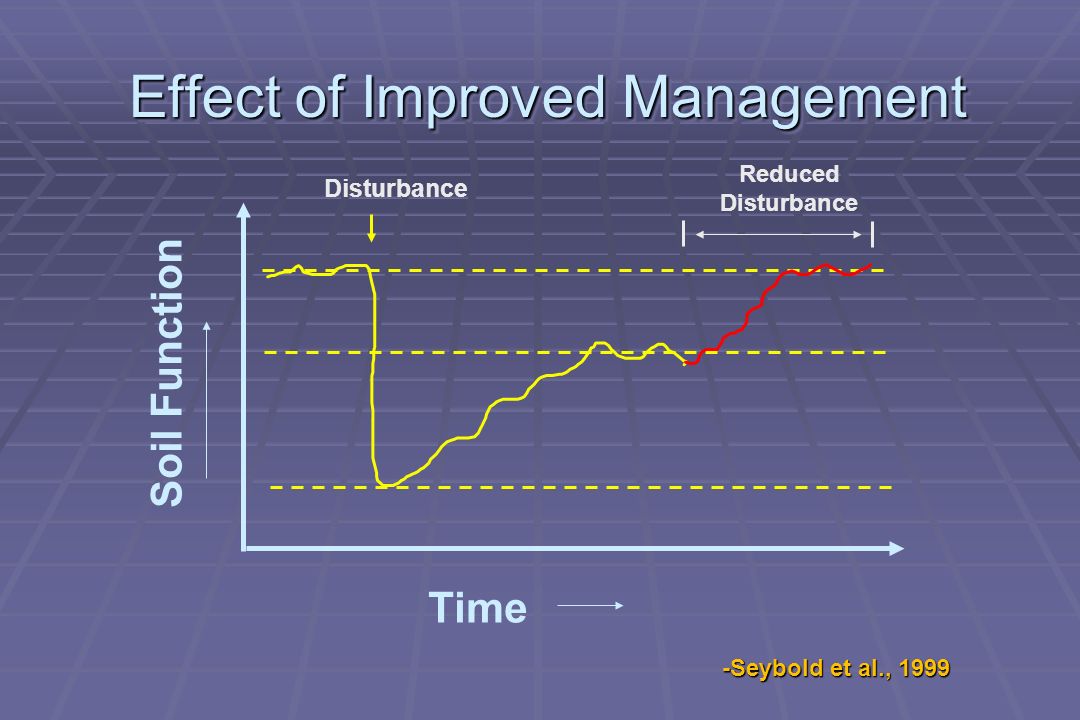 Effect of Improved Management

Disturbance

Reduced Disturbance

Soil Function

Time

-Seybold et al., 1999